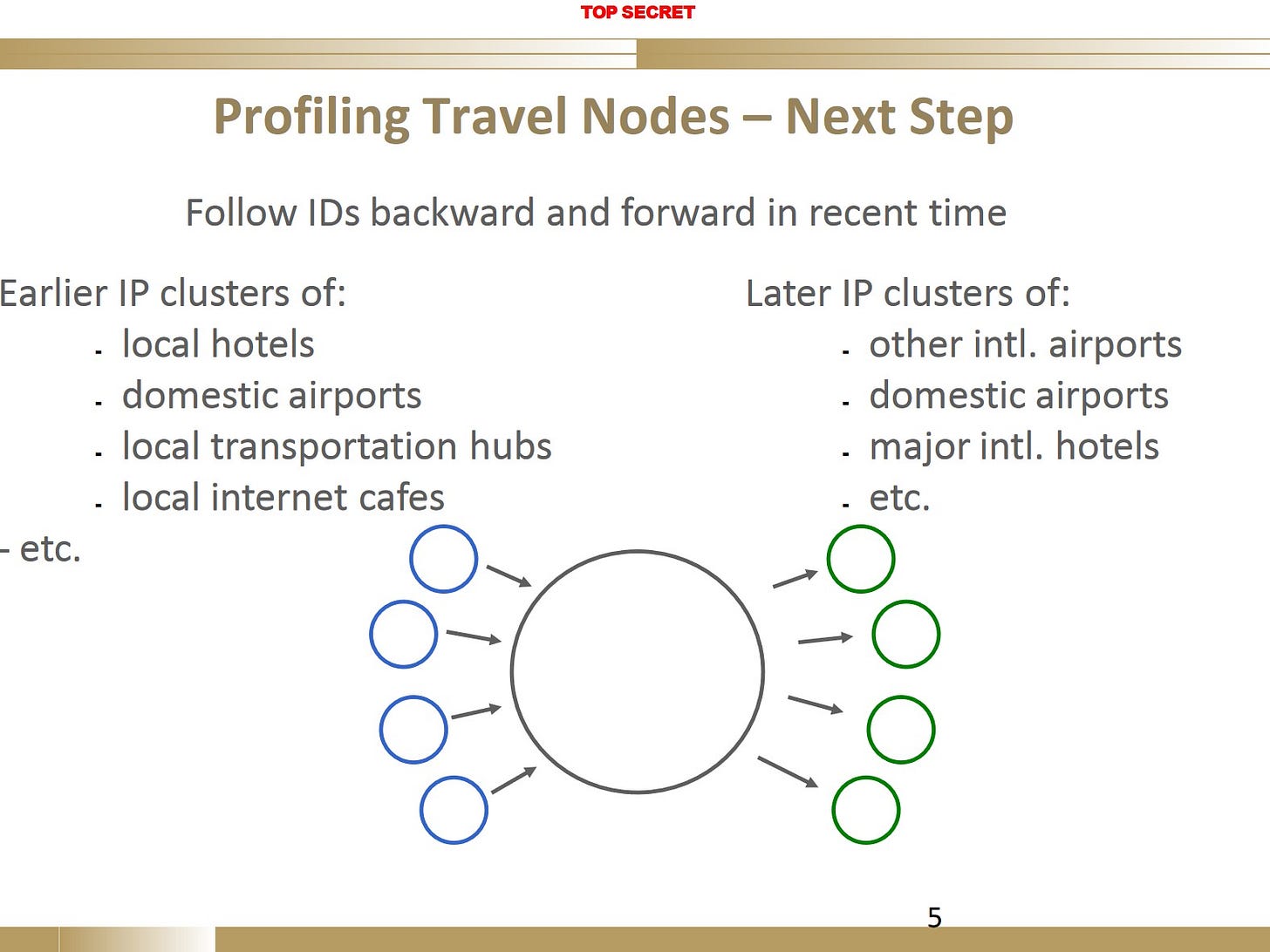 TOP SECRET

Profiling Travel Nodes – Next Step

Follow IDs backward and forward in recent time

Earlier IP clusters of:
- local hotels
- domestic airports
- local transportation hubs
- local internet cafes
- etc.

Later IP clusters of:
- other intl. airports
- domestic airports
- major intl. hotels
- etc.

5